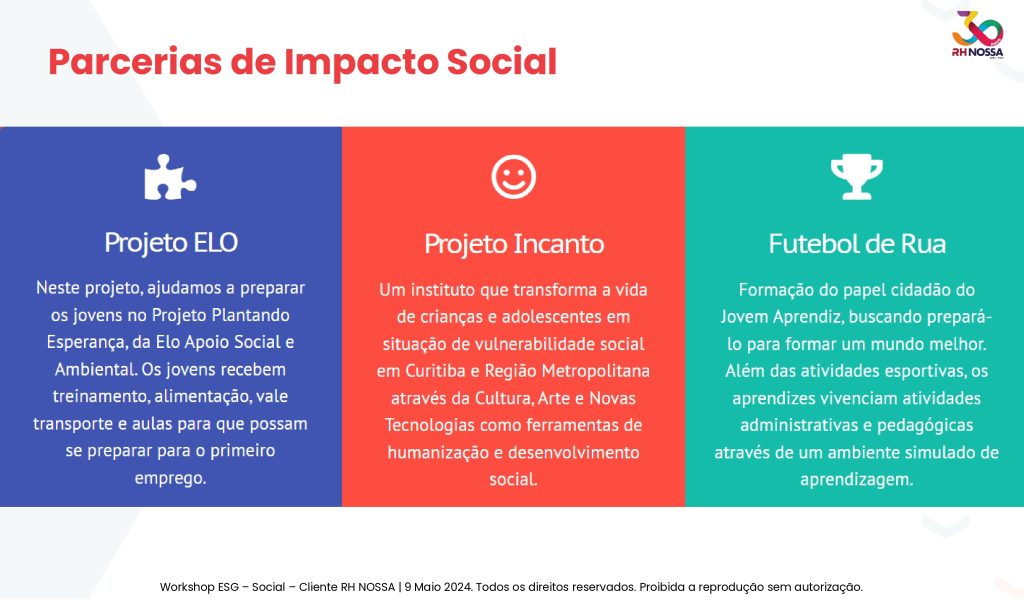 Parcerias de Impacto Social

30
RH NOSSA

Projeto ELO

Neste projeto, ajudamos a preparar os jovens no Projeto Plantando Esperança, da Elo Apoio Social e Ambiental. Os jovens recebem treinamento, alimentação, vale transporte e aulas para que possam se preparar para o primeiro emprego.

Projeto Incanto

Um instituto que transforma a vida de crianças e adolescentes em situação de vulnerabilidade social em Curitiba e Região Metropolitana através da Cultura, Arte e Novas Tecnologias como ferramentas de humanização e desenvolvimento social.

Futebol de Rua

Formação do papel cidadão do Jovem Aprendiz, buscando prepará-lo para formar um mundo melhor. Além das atividades esportivas, os aprendizes vivenciam atividades administrativas e pedagógicas através de um ambiente simulado de aprendizagem.

Workshop ESG – Social – Cliente RH NOSSA | 9 Maio 2024. Todos os direitos reservados. Proibida a reprodução sem autorização.